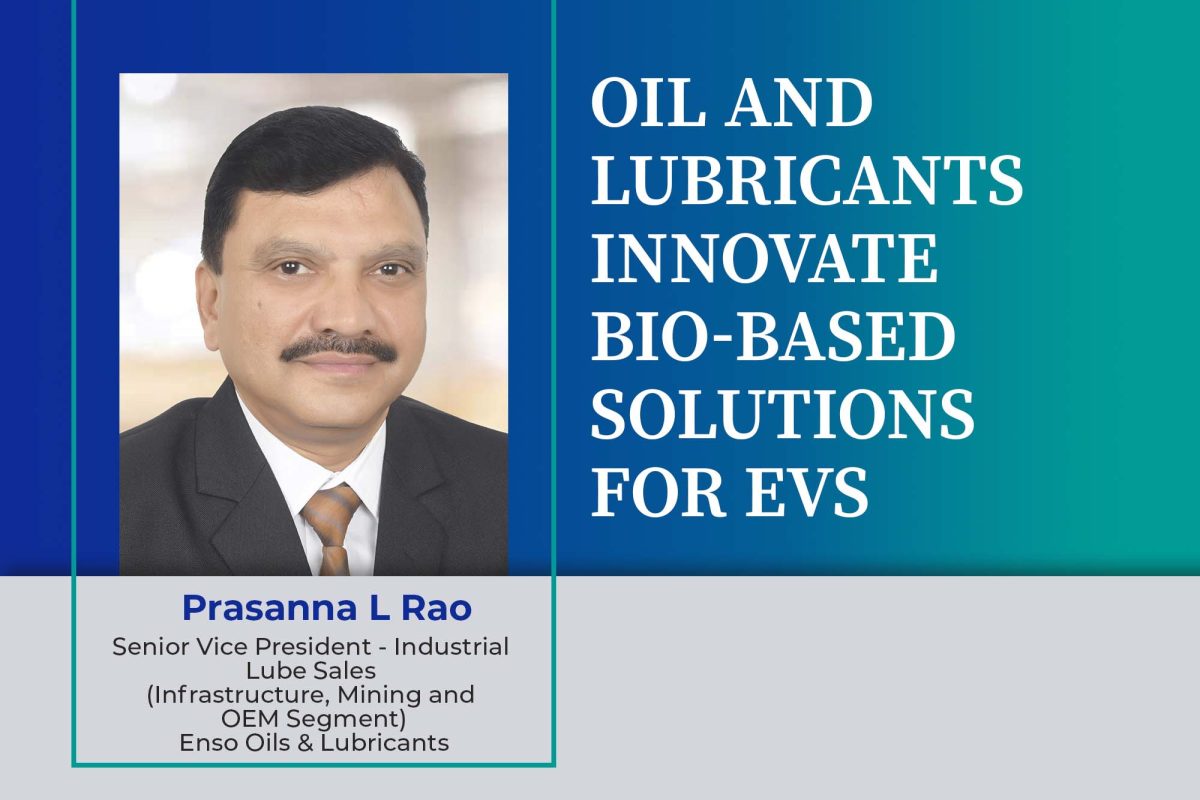 OIL AND LUBRICANTS INNOVATE BIO-BASED SOLUTIONS FOR EVS

Prasanna L Rao

Senior Vice President - Industrial Lube Sales (Infrastructure, Mining and OEM Segment) Enso Oils & Lubricants